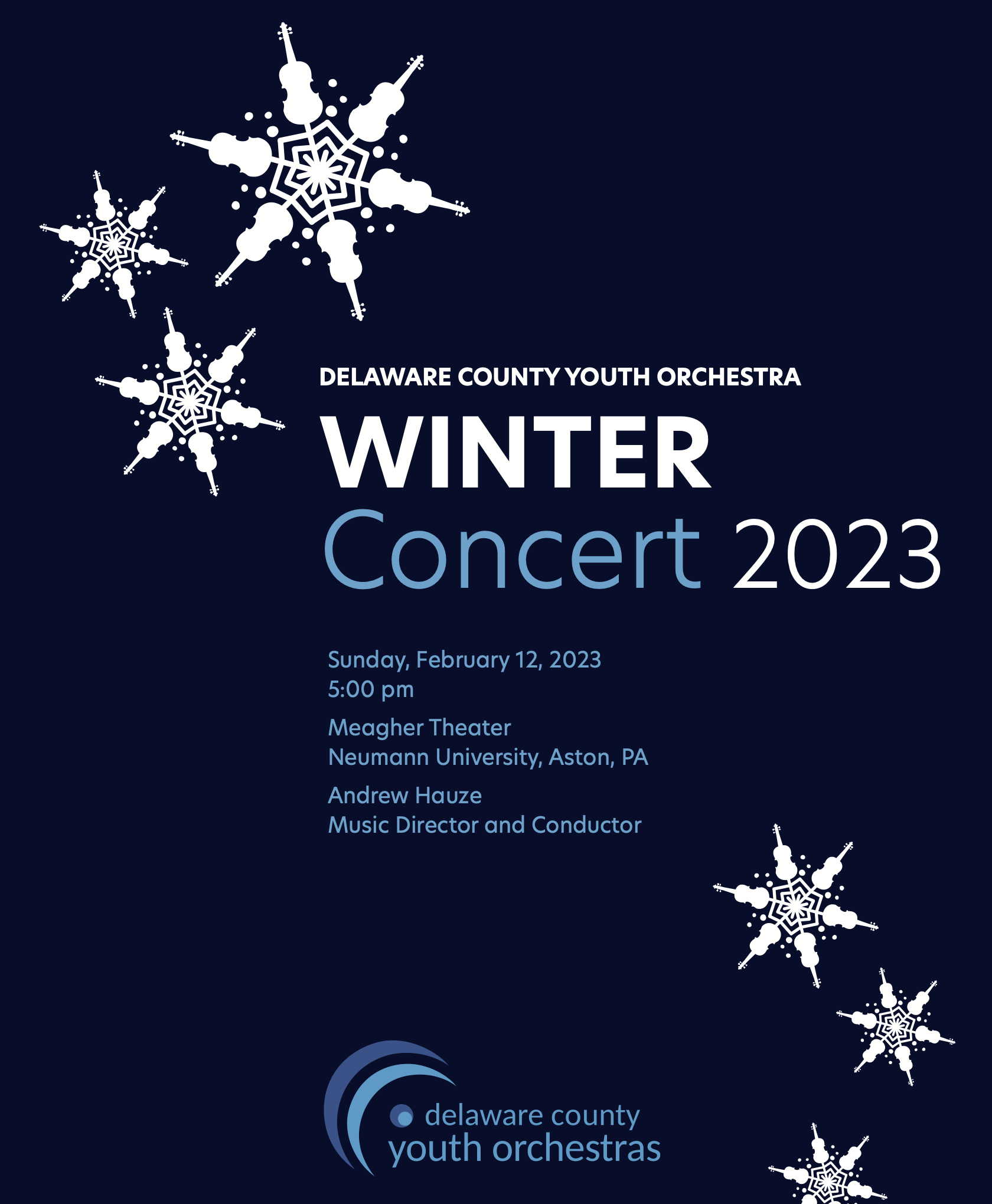 DELAWARE COUNTY YOUTH ORCHESTRA

WINTER
Concert 2023

Sunday, February 12, 2023
5:00 pm

Meagher Theater
Neumann University, Aston, PA

Andrew Hauze
Music Director and Conductor

delaware county
youth orchestras